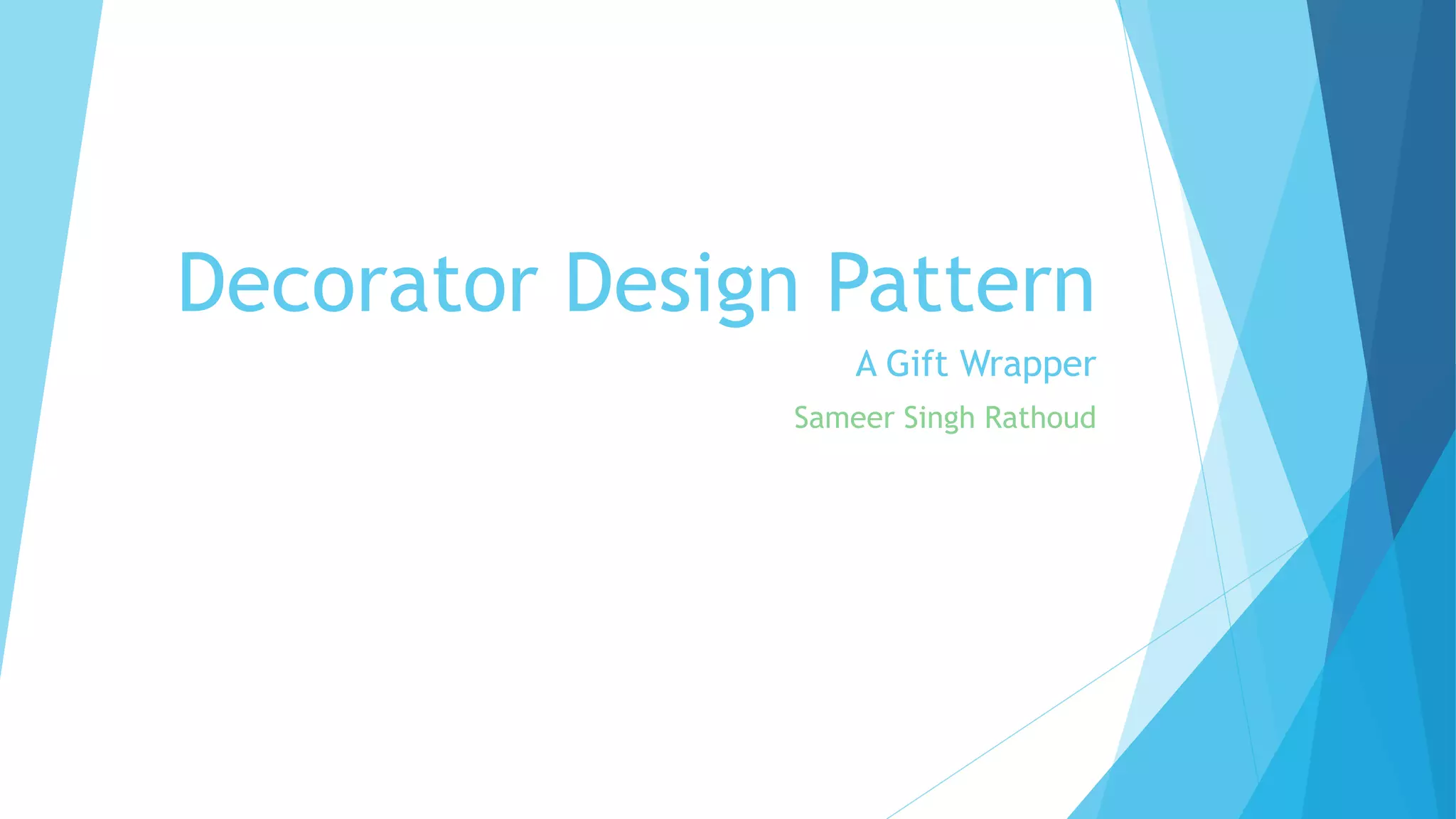 Decorator Design Pattern

A Gift Wrapper

Sameer Singh Rathoud